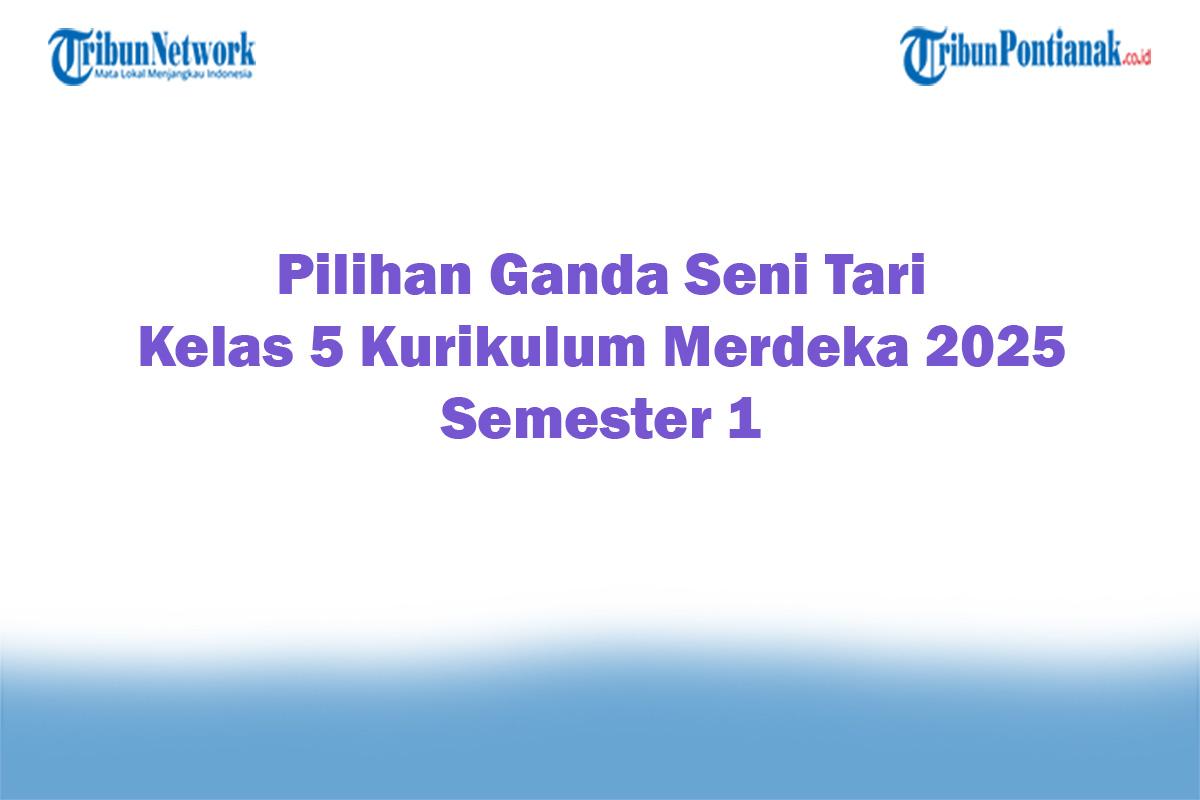 TribunNetwork
Mata Lokal Menjangkau Indonesia

TribunPontianak.co.id

Pilihan Ganda Seni Tari
Kelas 5 Kurikulum Merdeka 2025
Semester 1